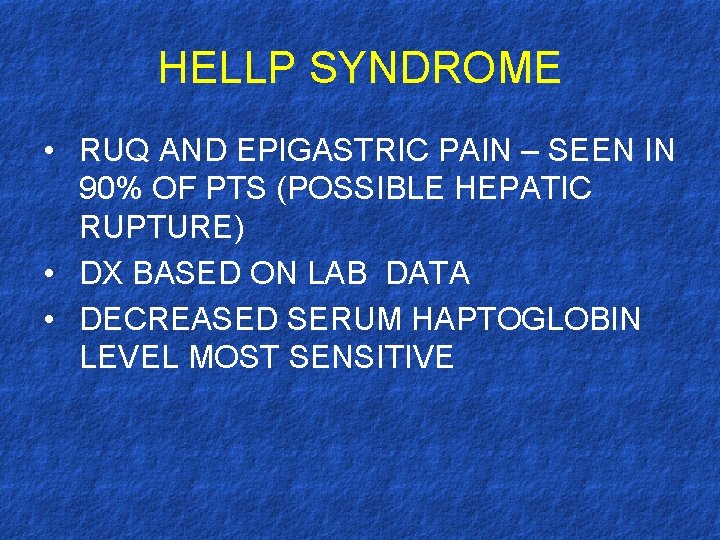 HELLP SYNDROME

• RUQ AND EPIGASTRIC PAIN – SEEN IN 90% OF PTS (POSSIBLE HEPATIC RUPTURE)
• DX BASED ON LAB DATA
• DECREASED SERUM HAPTOGLOBIN LEVEL MOST SENSITIVE